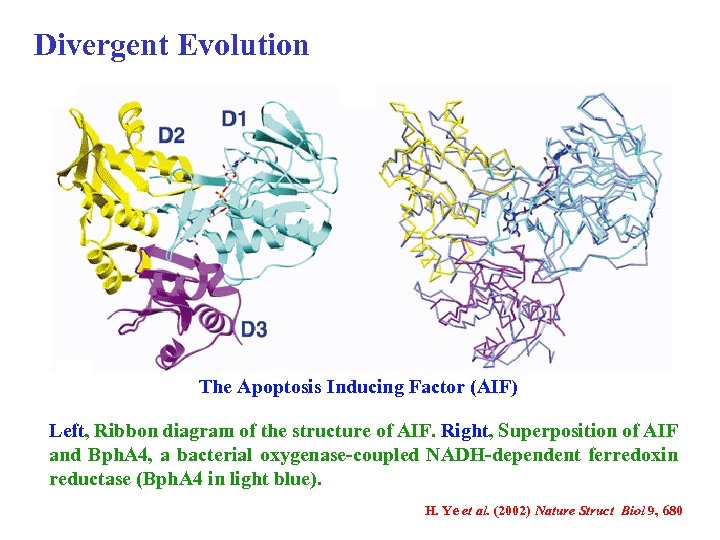 Divergent Evolution

D2

D1

D3

The Apoptosis Inducing Factor (AIF)

Left, Ribbon diagram of the structure of AIF. Right, Superposition of AIF and BphA4, a bacterial oxygenase-coupled NADH-dependent ferredoxin reductase (BphA4 in light blue).

H. Ye et al. (2002) Nature Struct Biol 9, 680